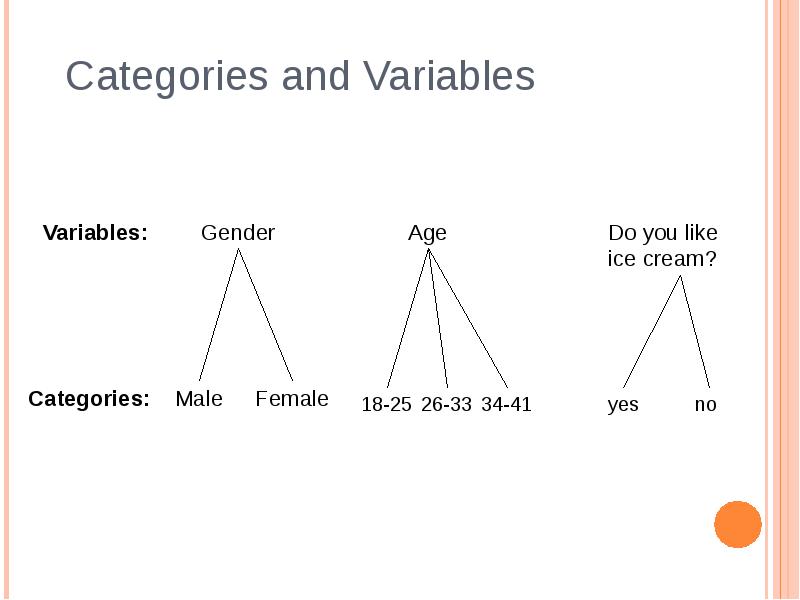 Categories and Variables

Variables: Gender Age Do you like ice cream?

Categories: Male Female 18-25 26-33 34-41 yes no